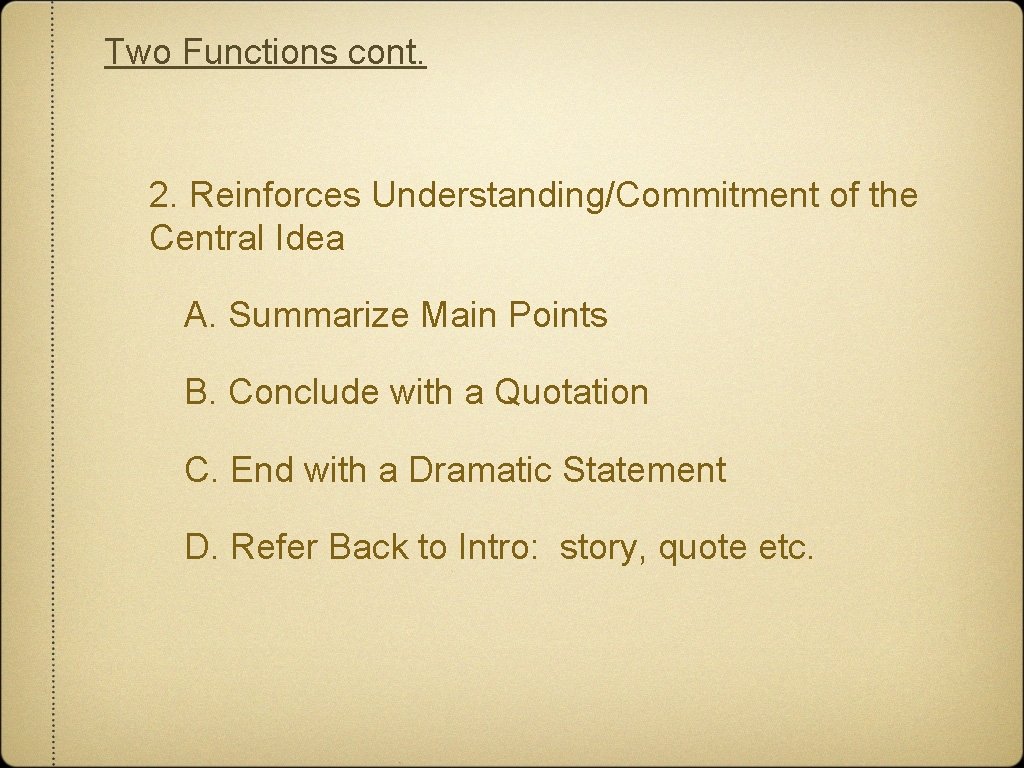 Two Functions cont.

2. Reinforces Understanding/Commitment of the Central Idea

A. Summarize Main Points

B. Conclude with a Quotation

C. End with a Dramatic Statement

D. Refer Back to Intro: story, quote etc.